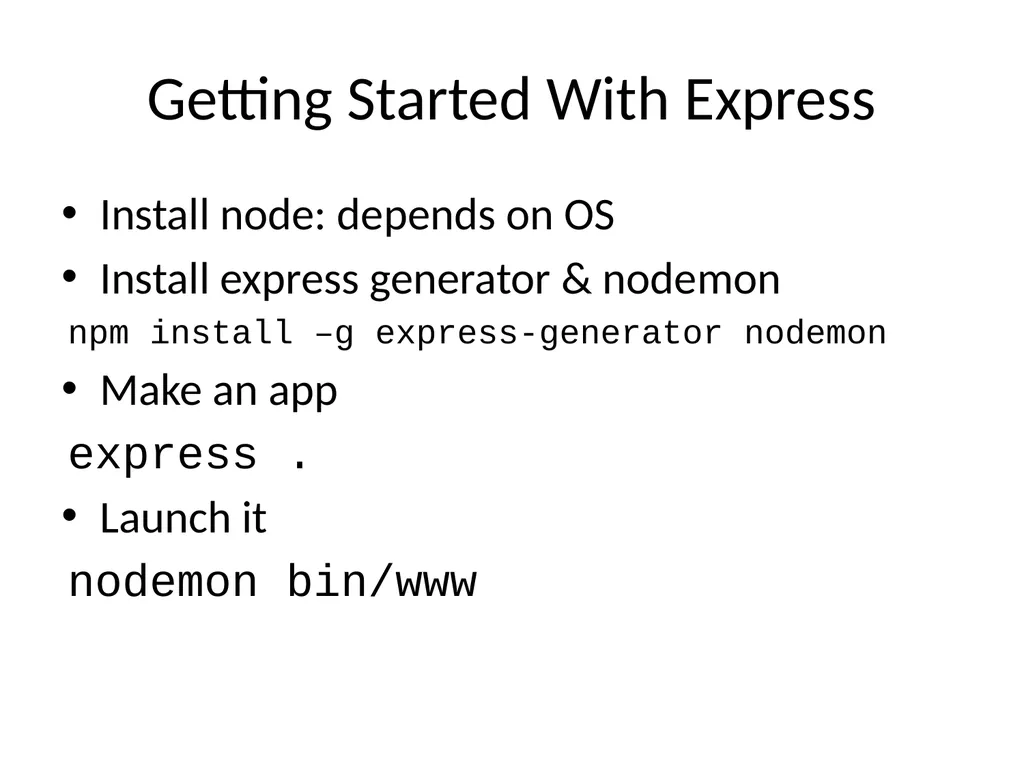 Getting Started With Express

• Install node: depends on OS
• Install express generator & nodemon
npm install –g express-generator nodemon
• Make an app
express .
• Launch it
nodemon bin/www